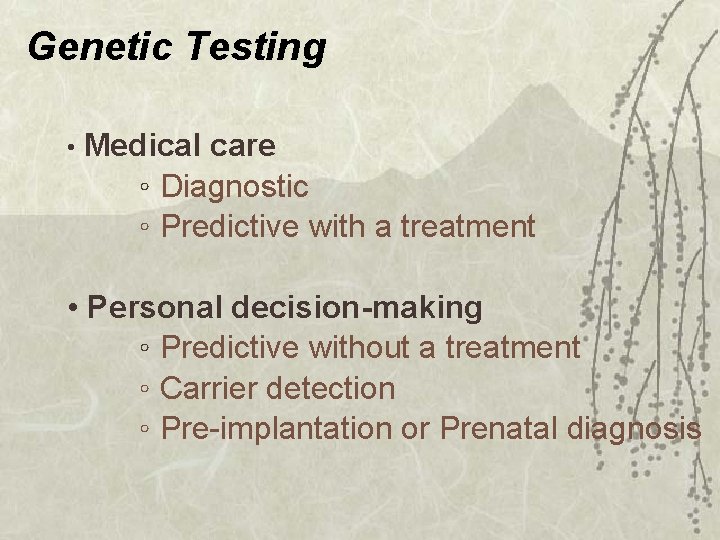 Genetic Testing

• Medical care
◦ Diagnostic
◦ Predictive with a treatment

• Personal decision-making
◦ Predictive without a treatment
◦ Carrier detection
◦ Pre-implantation or Prenatal diagnosis